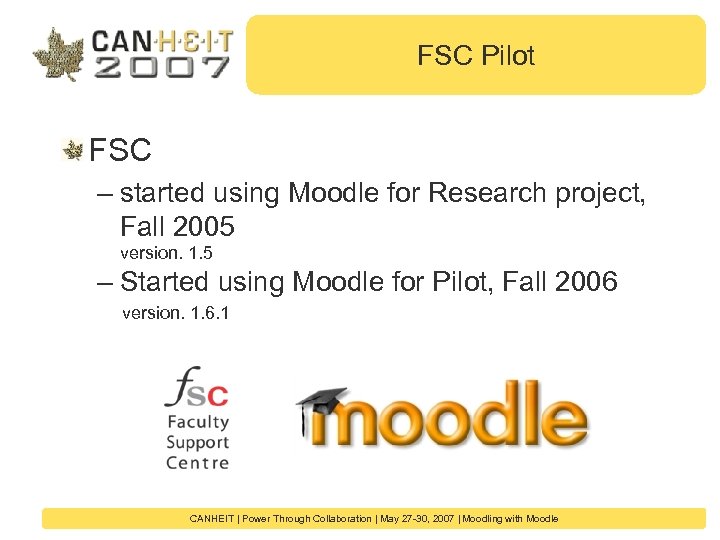 CAN·H·E·I·T
2007

FSC Pilot

FSC

– started using Moodle for Research project, Fall 2005
version. 1.5

– Started using Moodle for Pilot, Fall 2006
version. 1.6.1

fsc
Faculty
Support
Centre

moodle

CANHEIT | Power Through Collaboration | May 27-30, 2007 | Moodling with Moodle